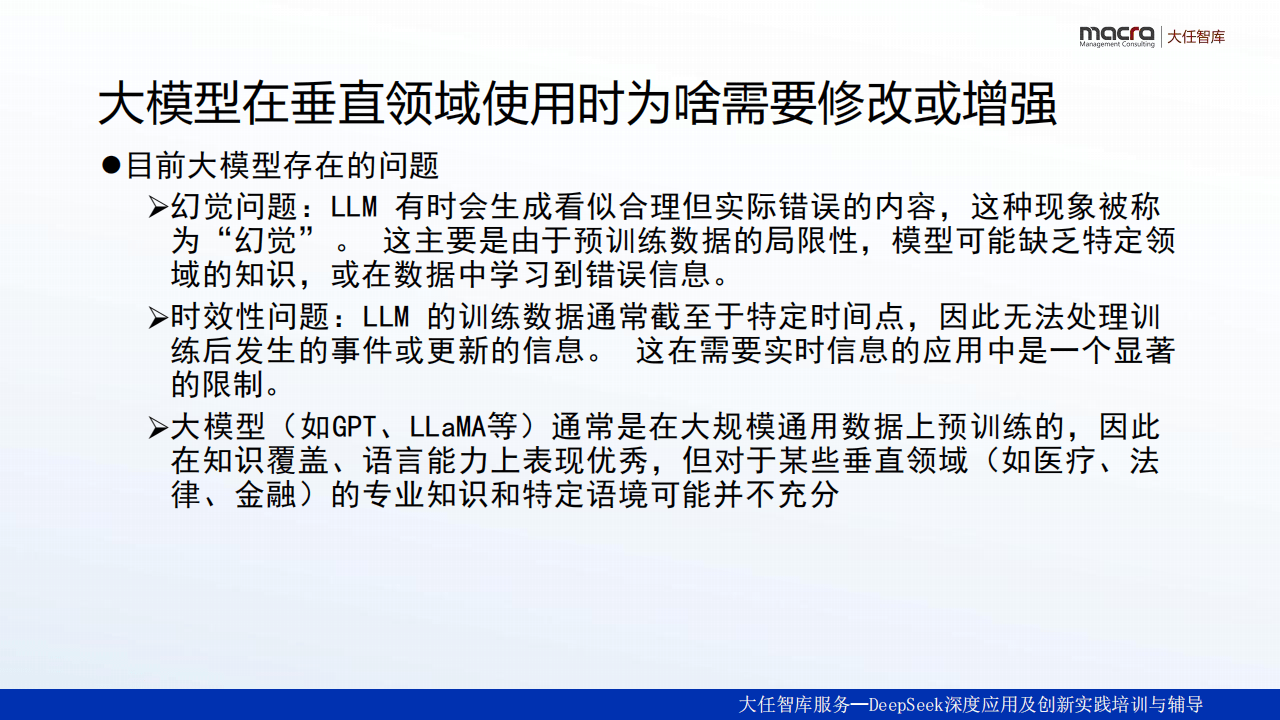 macra
Management Consulting
大任智库

大模型在垂直领域使用时为啥需要修改或增强

●目前大模型存在的问题

➢幻觉问题：LLM 有时会生成看似合理但实际错误的内容，这种现象被称为“幻觉”。 这主要是由于预训练数据的局限性，模型可能缺乏特定领域的知识，或在数据中学习到错误信息。

➢时效性问题：LLM 的训练数据通常截至于特定时间点，因此无法处理训练后发生的事件或更新的信息。 这在需要实时信息的应用中是一个显著的限制。

➢大模型（如GPT、LLaMA等）通常是在大规模通用数据上预训练的，因此在知识覆盖、语言能力上表现优秀，但对于某些垂直领域（如医疗、法律、金融）的专业知识和特定语境可能并不充分

大任智库服务—DeepSeek深度应用及创新实践培训与辅导